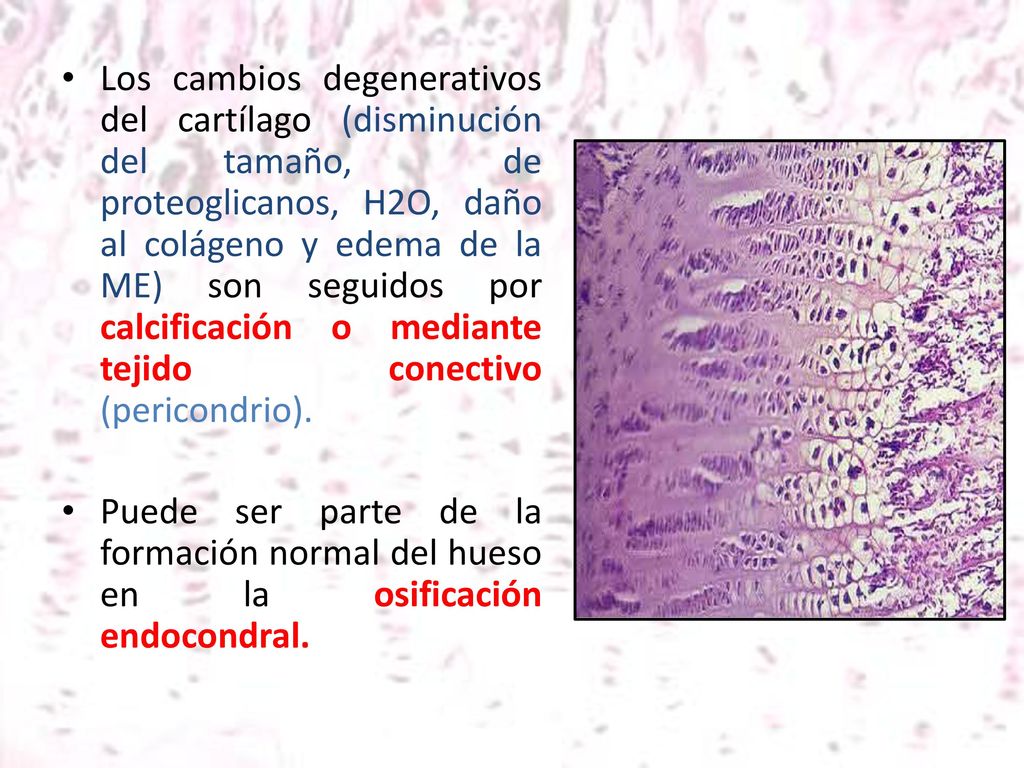 • Los cambios degenerativos del cartílago (disminución del tamaño, de proteoglicanos, H2O, daño al colágeno y edema de la ME) son seguidos por calcificación o mediante tejido conectivo (pericondrio).

• Puede ser parte de la formación normal del hueso en la osificación endocondral.